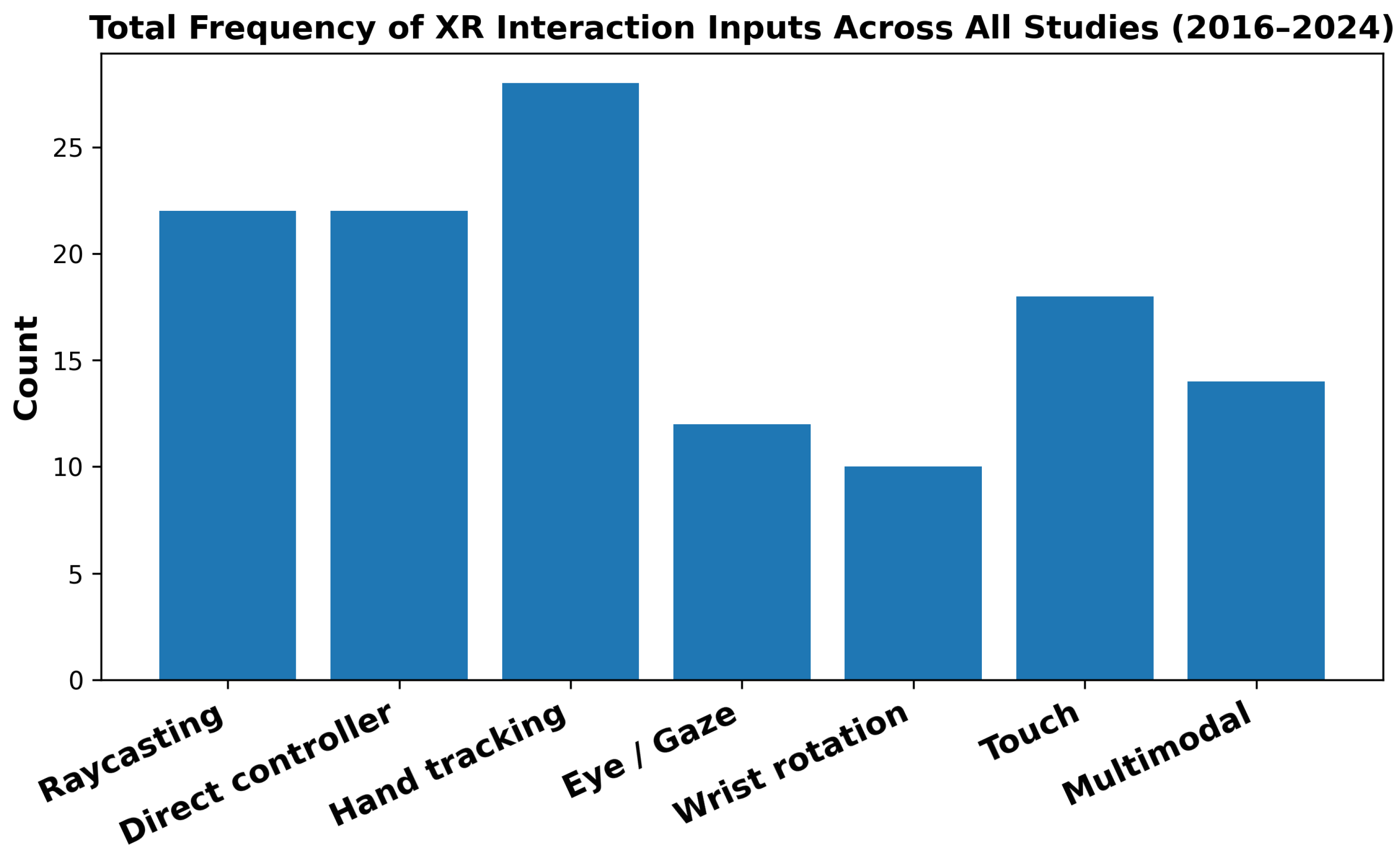 Total Frequency of XR Interaction Inputs Across All Studies (2016–2024)

Count

25
20
15
10
5
0

Raycasting
Direct controller
Hand tracking
Eye / Gaze
Wrist rotation
Touch
Multimodal